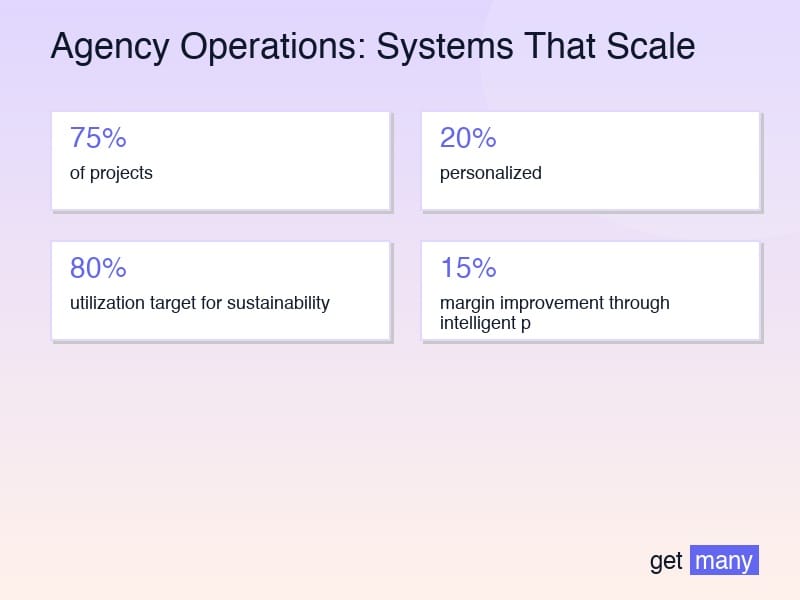 Agency Operations: Systems That Scale

75%
of projects

20%
personalized

80%
utilization target for sustainability

15%
margin improvement through intelligent p

get many